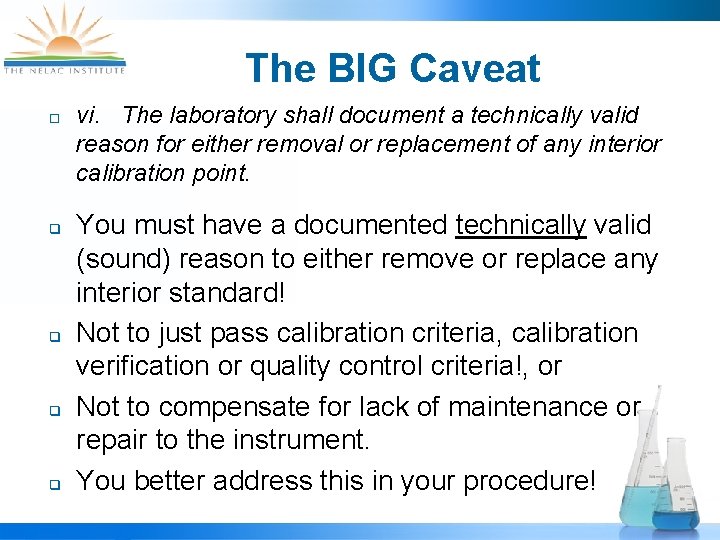 THE NELAC INSTITUTE

The BIG Caveat

vi. The laboratory shall document a technically valid reason for either removal or replacement of any interior calibration point.

You must have a documented technically valid (sound) reason to either remove or replace any interior standard!

Not to just pass calibration criteria, calibration verification or quality control criteria!, or

Not to compensate for lack of maintenance or repair to the instrument.

You better address this in your procedure!